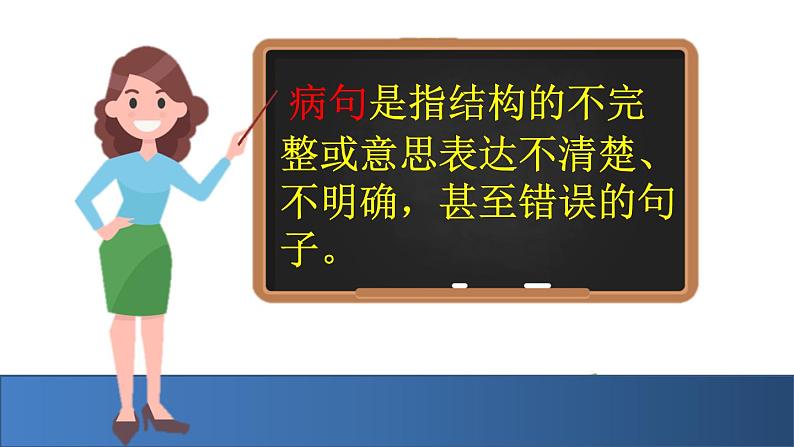 病句是指结构的不完整或意思表达不清楚、不明确，甚至错误的句子。